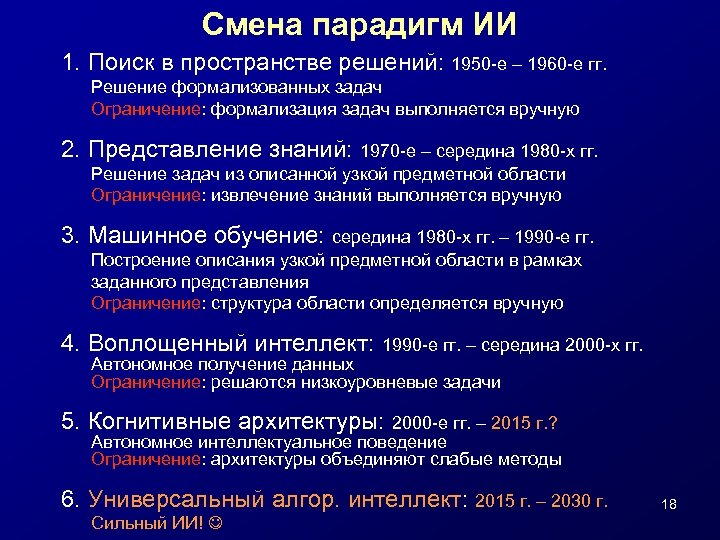 Смена парадигм ИИ

1. Поиск в пространстве решений: 1950-е – 1960-е гг.
Решение формализованных задач
Ограничение: формализация задач выполняется вручную

2. Представление знаний: 1970-е – середина 1980-х гг.
Решение задач из описанной узкой предметной области
Ограничение: извлечение знаний выполняется вручную

3. Машинное обучение: середина 1980-х гг. – 1990-е гг.
Построение описания узкой предметной области в рамках заданного представления
Ограничение: структура области определяется вручную

4. Воплощенный интеллект: 1990-е гг. – середина 2000-х гг.
Автономное получение данных
Ограничение: решаются низкоуровневые задачи

5. Когнитивные архитектуры: 2000-е гг. – 2015 г.?
Автономное интеллектуальное поведение
Ограничение: архитектуры объединяют слабые методы

6. Универсальный алгор. интеллект: 2015 г. – 2030 г.
Сильный ИИ! ☺

18